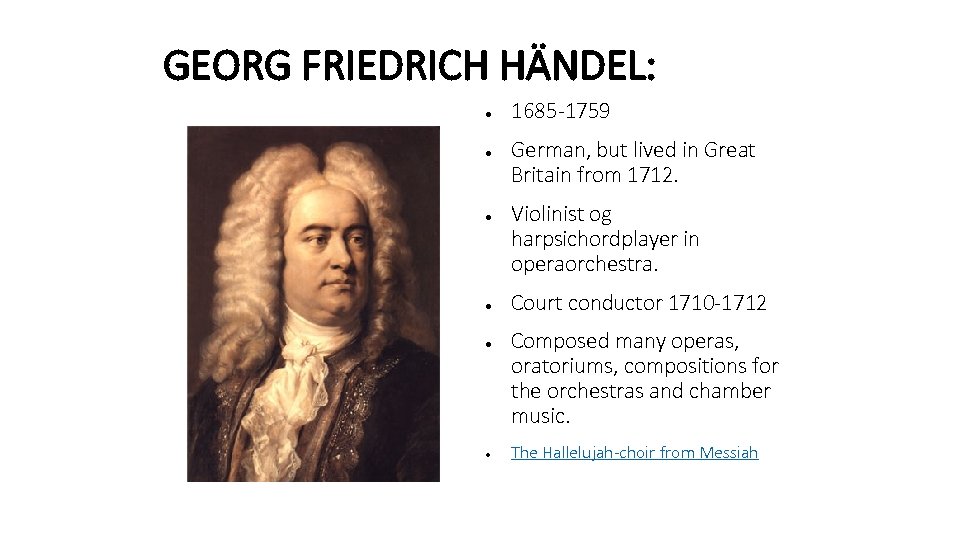 GEORG FRIEDRICH HÄNDEL:

- 1685-1759
- German, but lived in Great Britain from 1712.
- Violinist og harpsichordplayer in operaorchestra.
- Court conductor 1710-1712
- Composed many operas, oratoriums, compositions for the orchestras and chamber music.
- The Hallelujah-choir from Messiah